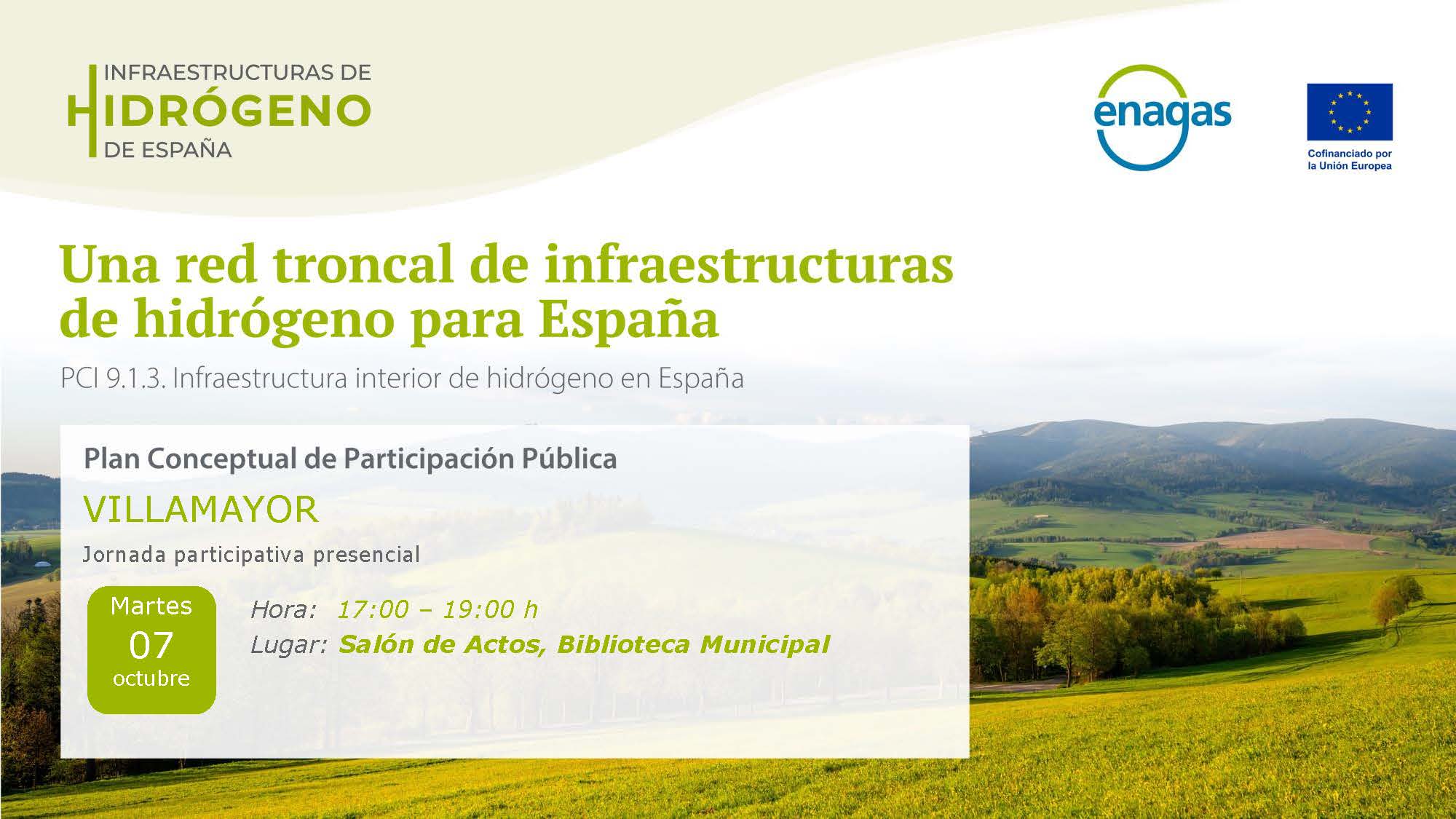 INFRAESTRUCTURAS DE
HIDRÓGENO
DE ESPAÑA

enagas

Cofinanciado por
la Unión Europea

Una red troncal de infraestructuras de hidrógeno para España

PCI 9.1.3. Infraestructura interior de hidrógeno en España

Plan Conceptual de Participación Pública

VILLAMAYOR

Jornada participativa presencial

Martes
07
octubre

Hora: 17:00 – 19:00 h
Lugar: Salón de Actos, Biblioteca Municipal